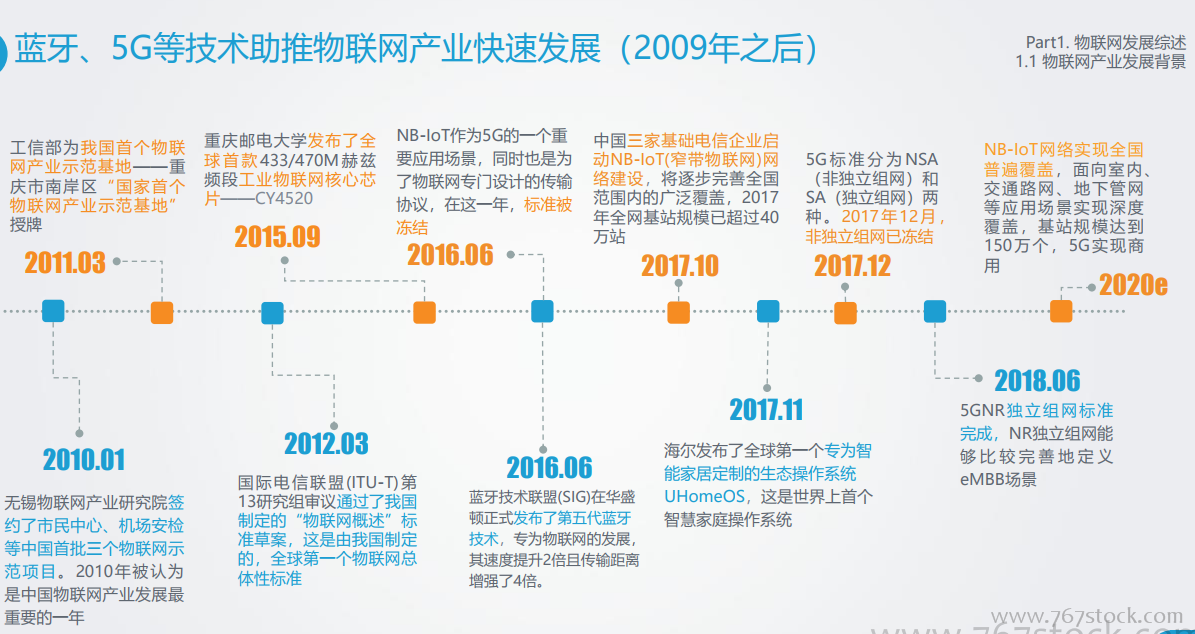 蓝牙、5G等技术助推物联网产业快速发展（2009年之后）

Part1. 物联网发展综述
1.1 物联网产业发展背景

工信部为我国首个物联网产业示范基地——重庆市南岸区“国家首个物联网产业示范基地”授牌

2011.03

重庆邮电大学发布了全球首款433/470M赫兹频段工业物联网核心芯片——CY4520

2015.09

NB-IoT作为5G的一个重要应用场景，同时也是为了物联网专门设计的传输协议，在这一年，标准被冻结

2016.06

中国三家基础电信企业启动NB-IoT(窄带物联网)网络建设，将逐步完善全国范围内的广泛覆盖，2017年全网基站规模已超过40万站

2017.10

5G标准分为NSA（非独立组网）和SA（独立组网）两种。2017年12月，非独立组网已冻结

2017.12

NB-IoT网络实现全国普遍覆盖，面向室内、交通路网、地下管网等应用场景实现深度覆盖，基站规模达到150万个，5G实现商用

2020e

2010.01

无锡物联网产业研究院签约了市民中心、机场安检等中国首批三个物联网示范项目。2010年被认为是中国物联网产业发展最重要的一年

2012.03

国际电信联盟(ITU-T)第13研究组审议通过了我国制定的“物联网概述”标准草案，这是由我国制定的，全球第一个物联网总体性标准

2016.06

蓝牙技术联盟(SIG)在华盛顿正式发布了第五代蓝牙技术，专为物联网的发展，其速度提升2倍且传输距离增强了4倍。

2017.11

海尔发布了全球第一个专为智能家居定制的生态操作系统UHomeOS，这是世界上首个智慧家庭操作系统

2018.06

5GNR独立组网标准完成，NR独立组网能够比较完善地定义eMBB场景

www.767stock.com